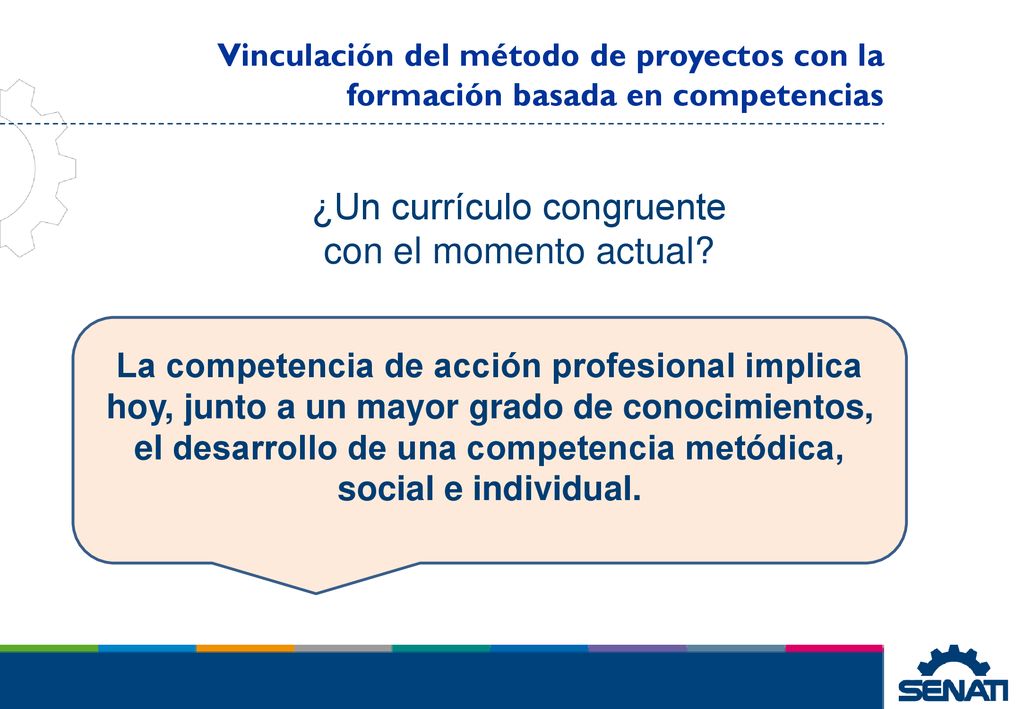 Vinculación del método de proyectos con la formación basada en competencias

¿Un currículo congruente con el momento actual?

La competencia de acción profesional implica hoy, junto a un mayor grado de conocimientos, el desarrollo de una competencia metódica, social e individual.

SENATI